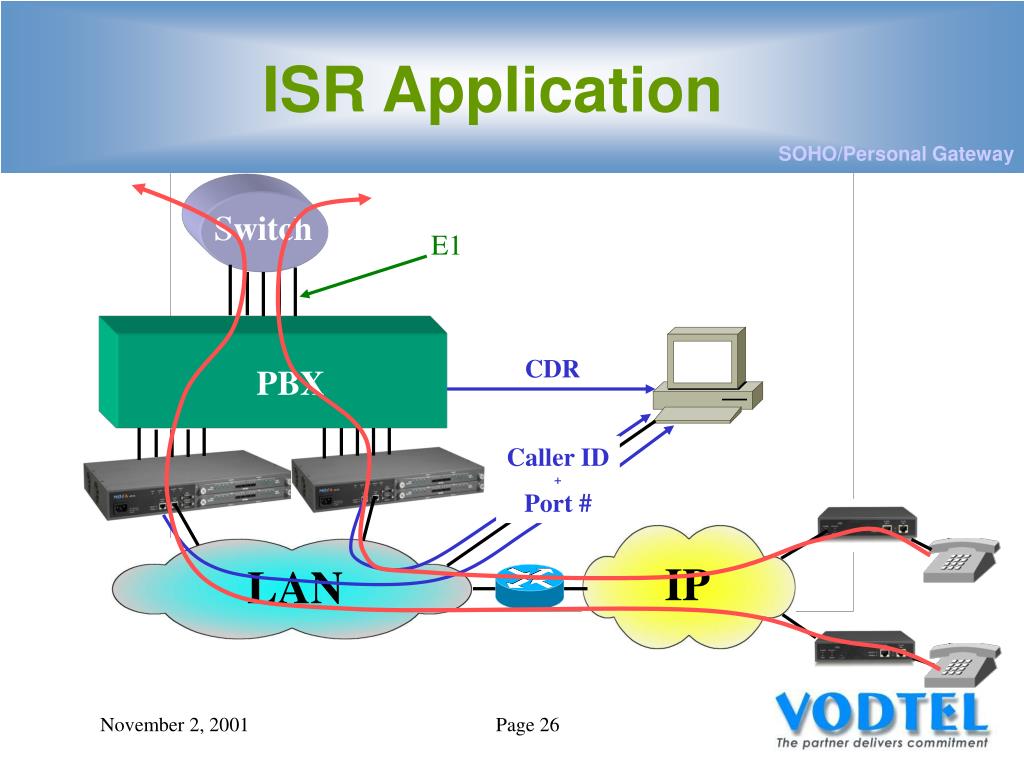 ISR Application

SOHO/Personal Gateway

Switch

E1

PBX

CDR

Caller ID
+
Port #

LAN

IP

November 2, 2001

Page 26

VODTEL
The partner delivers commitment